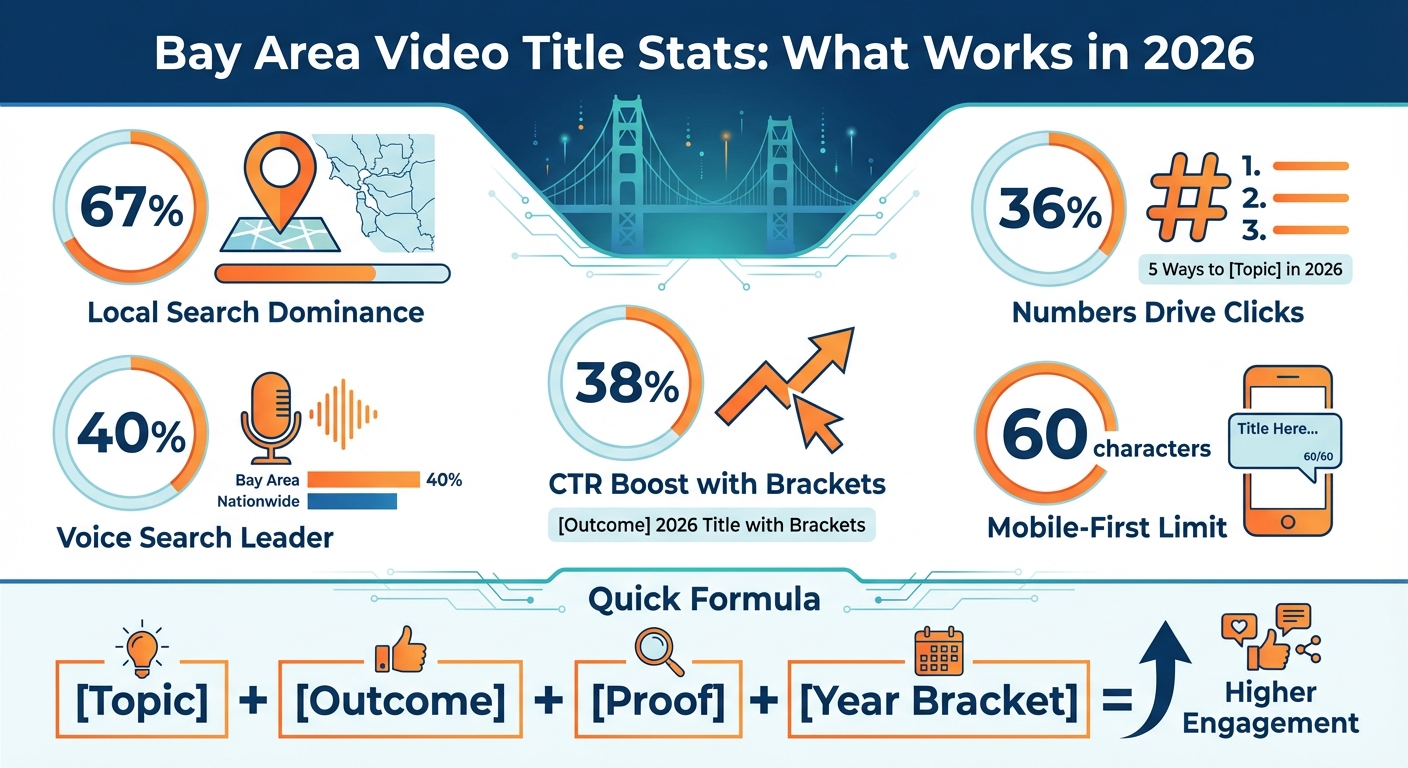 Bay Area Video Title Stats: What Works in 2026

67%

Local Search Dominance

40%

Bay Area 40%
Nationwide

Voice Search Leader

38%

CTR Boost with Brackets

[Outcome] 2026 Title with Brackets

36%

1.
2.
3.

5 Ways to [Topic] in 2026

Numbers Drive Clicks

60 characters

Title Here...
60/60

Mobile-First Limit

Quick Formula

[Topic] + [Outcome] + [Proof] + [Year Bracket] = Higher Engagement